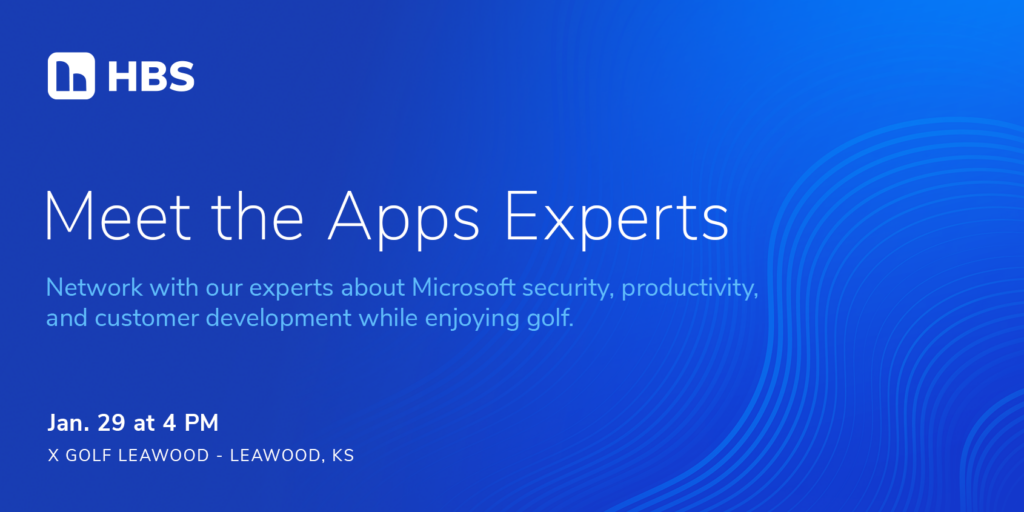 HBS

Meet the Apps Experts

Network with our experts about Microsoft security, productivity, and customer development while enjoying golf.

Jan. 29 at 4 PM

X GOLF LEAWOOD - LEAWOOD, KS